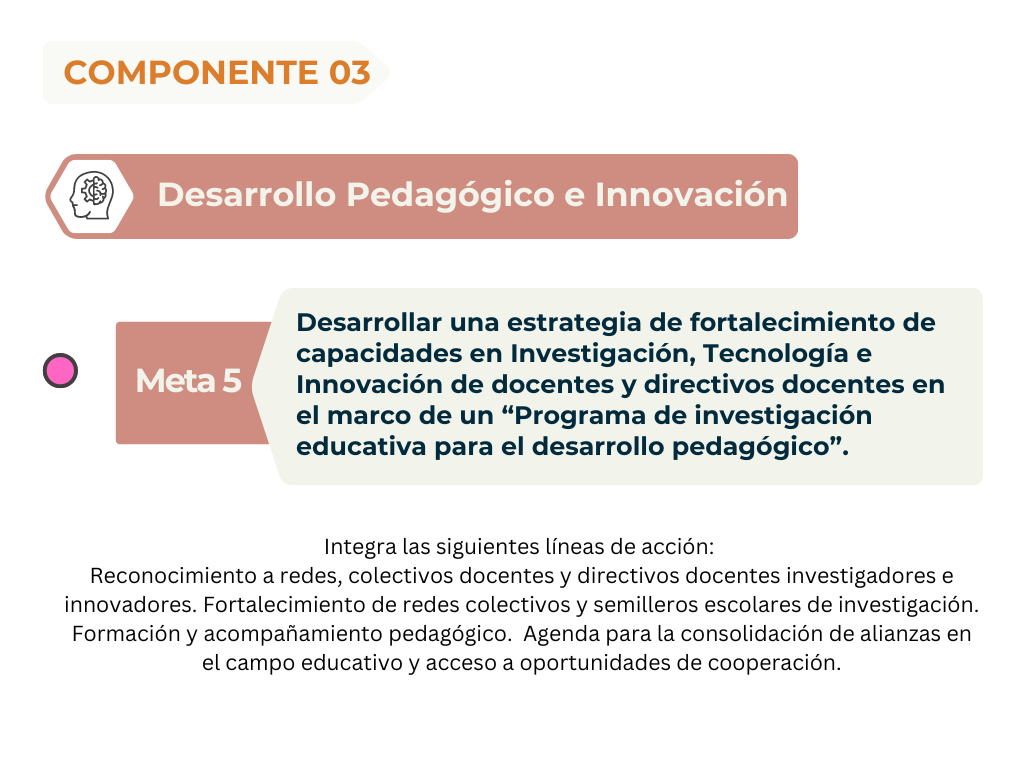 COMPONENTE 03

Desarrollo Pedagógico e Innovación

Meta 5

Desarrollar una estrategia de fortalecimiento de capacidades en Investigación, Tecnología e Innovación de docentes y directivos docentes en el marco de un “Programa de investigación educativa para el desarrollo pedagógico”.

Integra las siguientes líneas de acción:
Reconocimiento a redes, colectivos docentes y directivos docentes investigadores e innovadores. Fortalecimiento de redes colectivos y semilleros escolares de investigación. Formación y acompañamiento pedagógico. Agenda para la consolidación de alianzas en el campo educativo y acceso a oportunidades de cooperación.